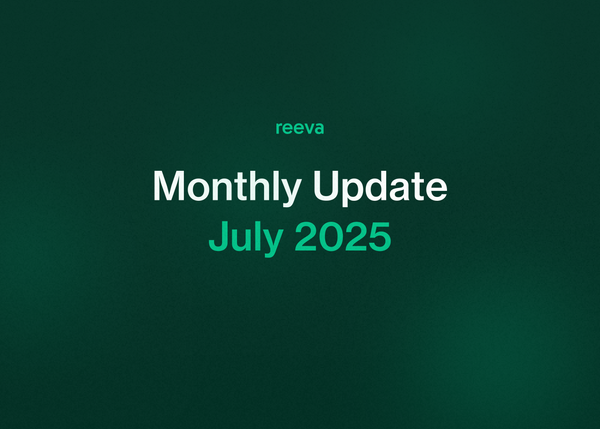 reeva

Monthly Update
July 2025